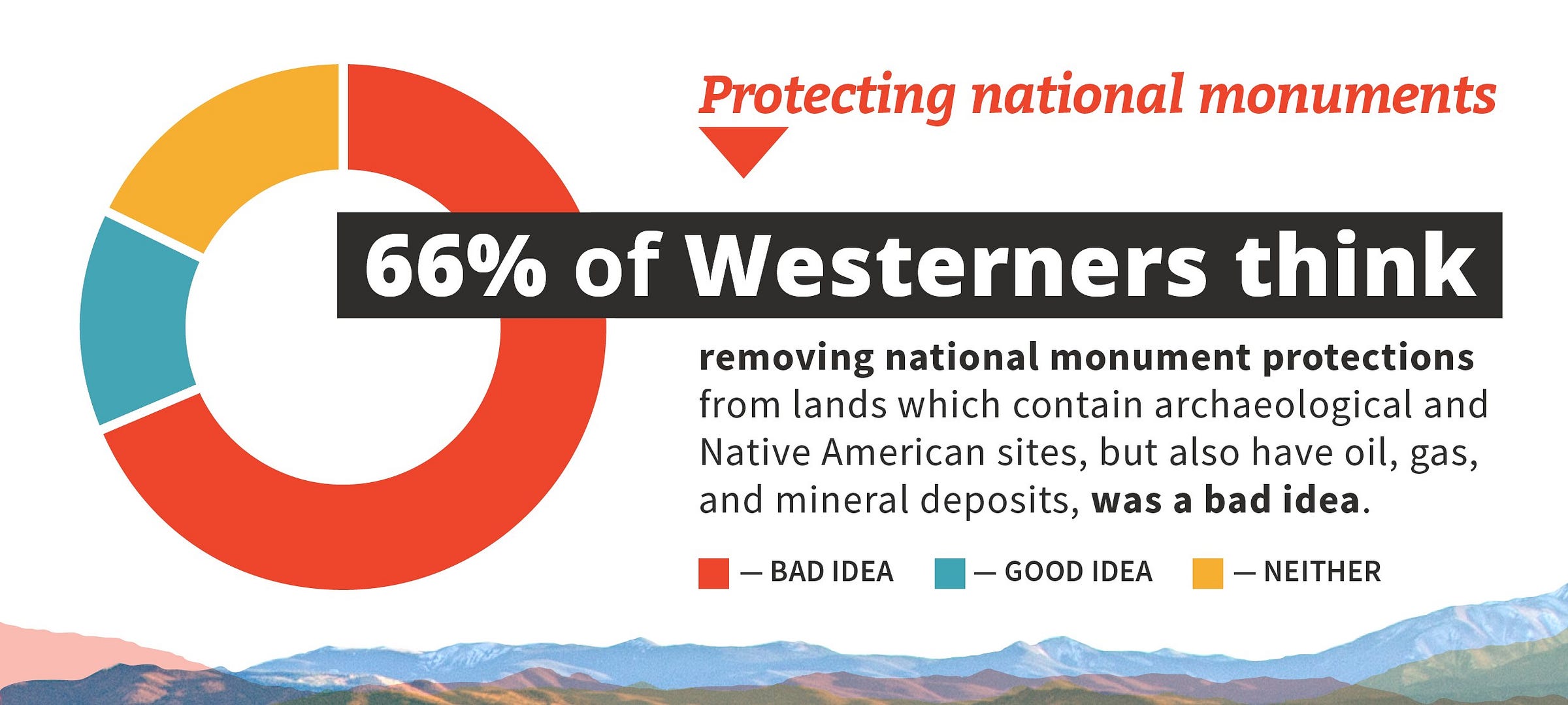 Protecting national monuments

66% of Westerners think

removing national monument protections from lands which contain archaeological and Native American sites, but also have oil, gas, and mineral deposits, was a bad idea.

— BAD IDEA — GOOD IDEA — NEITHER